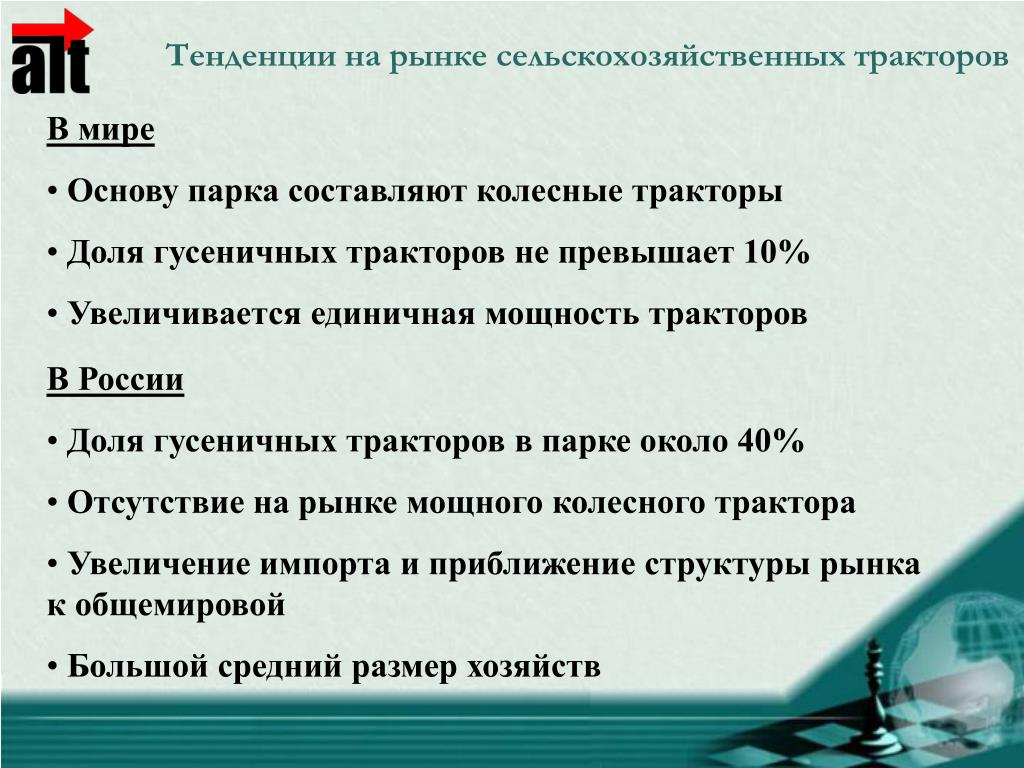 alt

Тенденции на рынке сельскохозяйственных тракторов

В мире

• Основу парка составляют колесные тракторы

• Доля гусеничных тракторов не превышает 10%

• Увеличивается единичная мощность тракторов

В России

• Доля гусеничных тракторов в парке около 40%

• Отсутствие на рынке мощного колесного трактора

• Увеличение импорта и приближение структуры рынка к общемировой

• Большой средний размер хозяйств